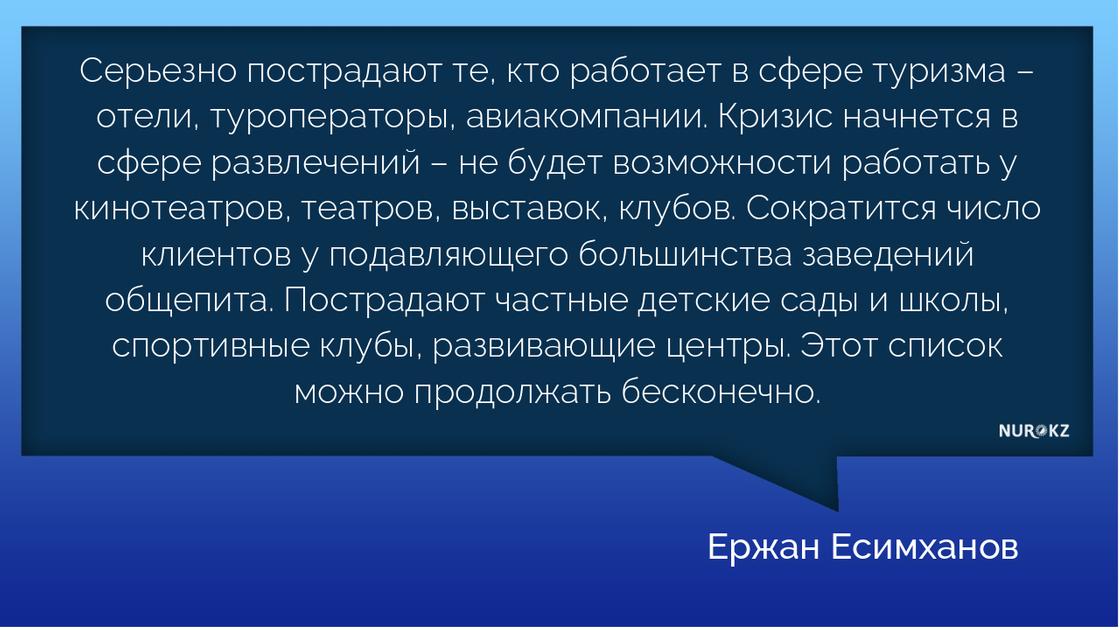 Серьезно пострадают те, кто работает в сфере туризма – отели, туроператоры, авиакомпании. Кризис начнется в сфере развлечений – не будет возможности работать у кинотеатров, театров, выставок, клубов. Сократится число клиентов у подавляющего большинства заведений общепита. Пострадают частные детские сады и школы, спортивные клубы, развивающие центры. Этот список можно продолжать бесконечно.

NUR.KZ

Ержан Есимханов